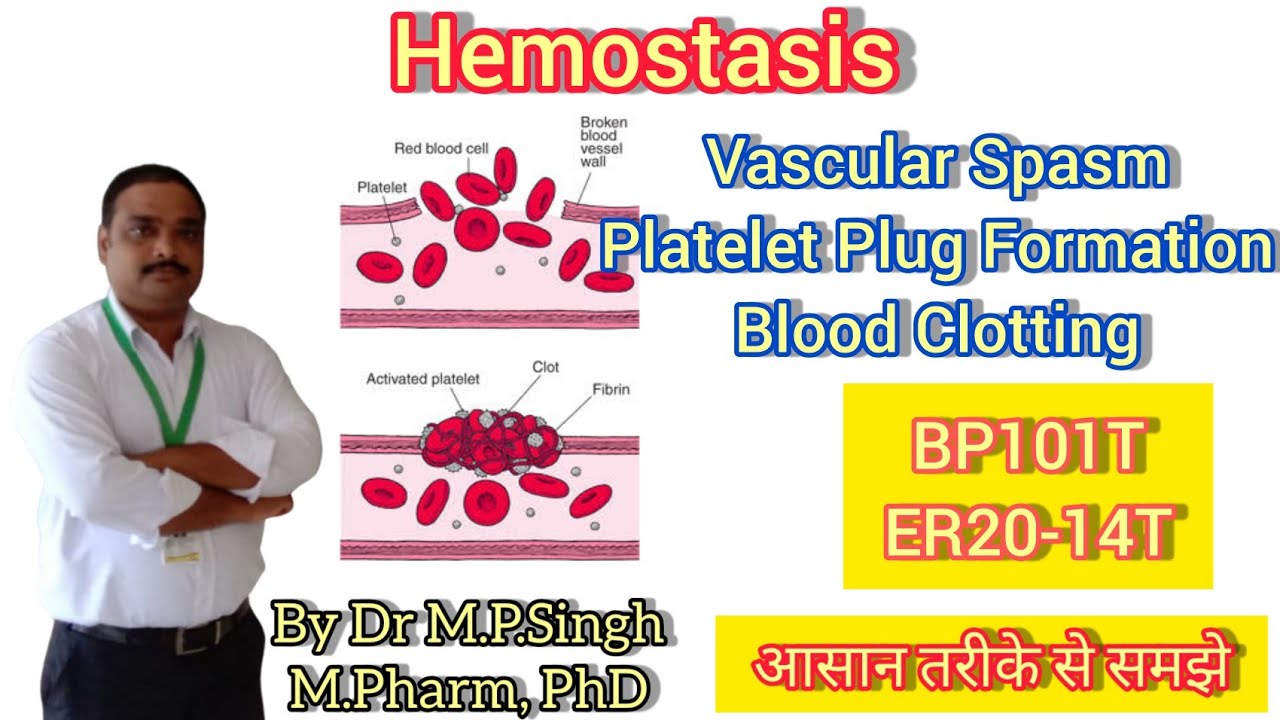 Hemostasis

Red blood cell
Broken blood vessel wall
Platelet

Activated platelet
Clot
Fibrin

Vascular Spasm
Platelet Plug Formation
Blood Clotting

BP101T
ER20-14T

By Dr M.P.Singh
M.Pharm, PhD

आसान तरीके से समझे